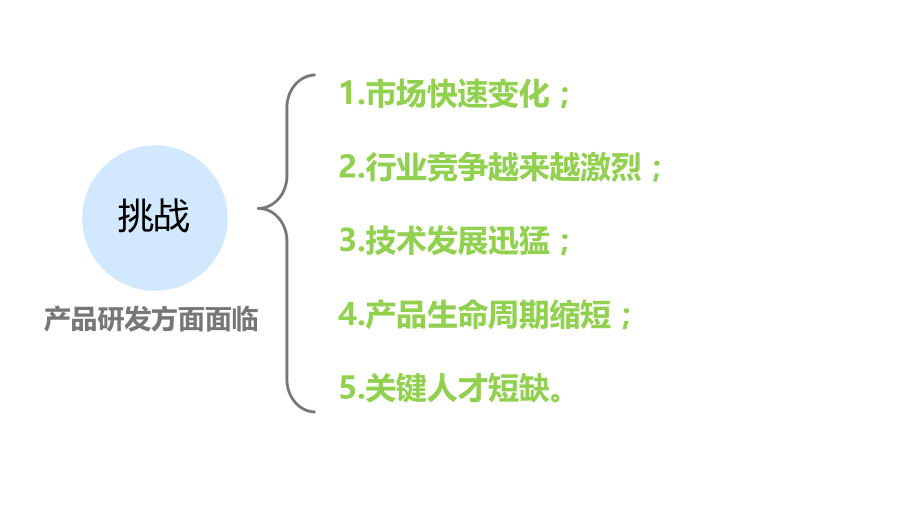 挑战

产品研发方面面临

1.市场快速变化；

2.行业竞争越来越激烈；

3.技术发展迅猛；

4.产品生命周期缩短；

5.关键人才短缺。